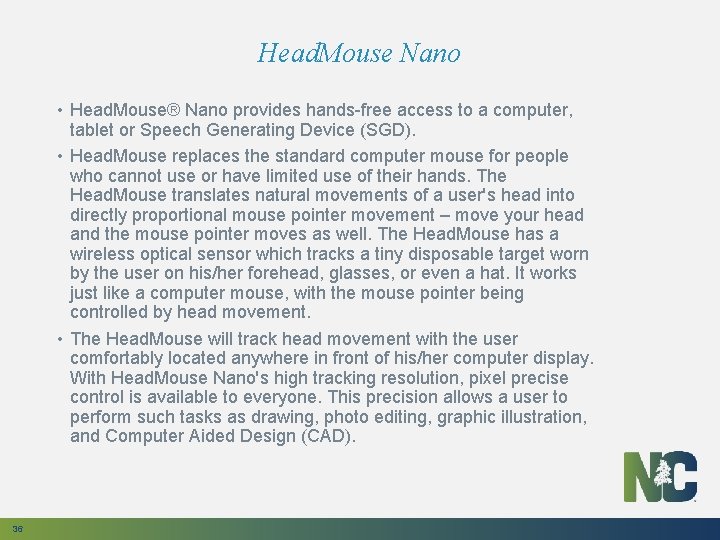 HeadMouse Nano

• HeadMouse® Nano provides hands-free access to a computer, tablet or Speech Generating Device (SGD).

• HeadMouse replaces the standard computer mouse for people who cannot use or have limited use of their hands. The HeadMouse translates natural movements of a user's head into directly proportional mouse pointer movement – move your head and the mouse pointer moves as well. The HeadMouse has a wireless optical sensor which tracks a tiny disposable target worn by the user on his/her forehead, glasses, or even a hat. It works just like a computer mouse, with the mouse pointer being controlled by head movement.

• The HeadMouse will track head movement with the user comfortably located anywhere in front of his/her computer display. With HeadMouse Nano's high tracking resolution, pixel precise control is available to everyone. This precision allows a user to perform such tasks as drawing, photo editing, graphic illustration, and Computer Aided Design (CAD).

NC

36